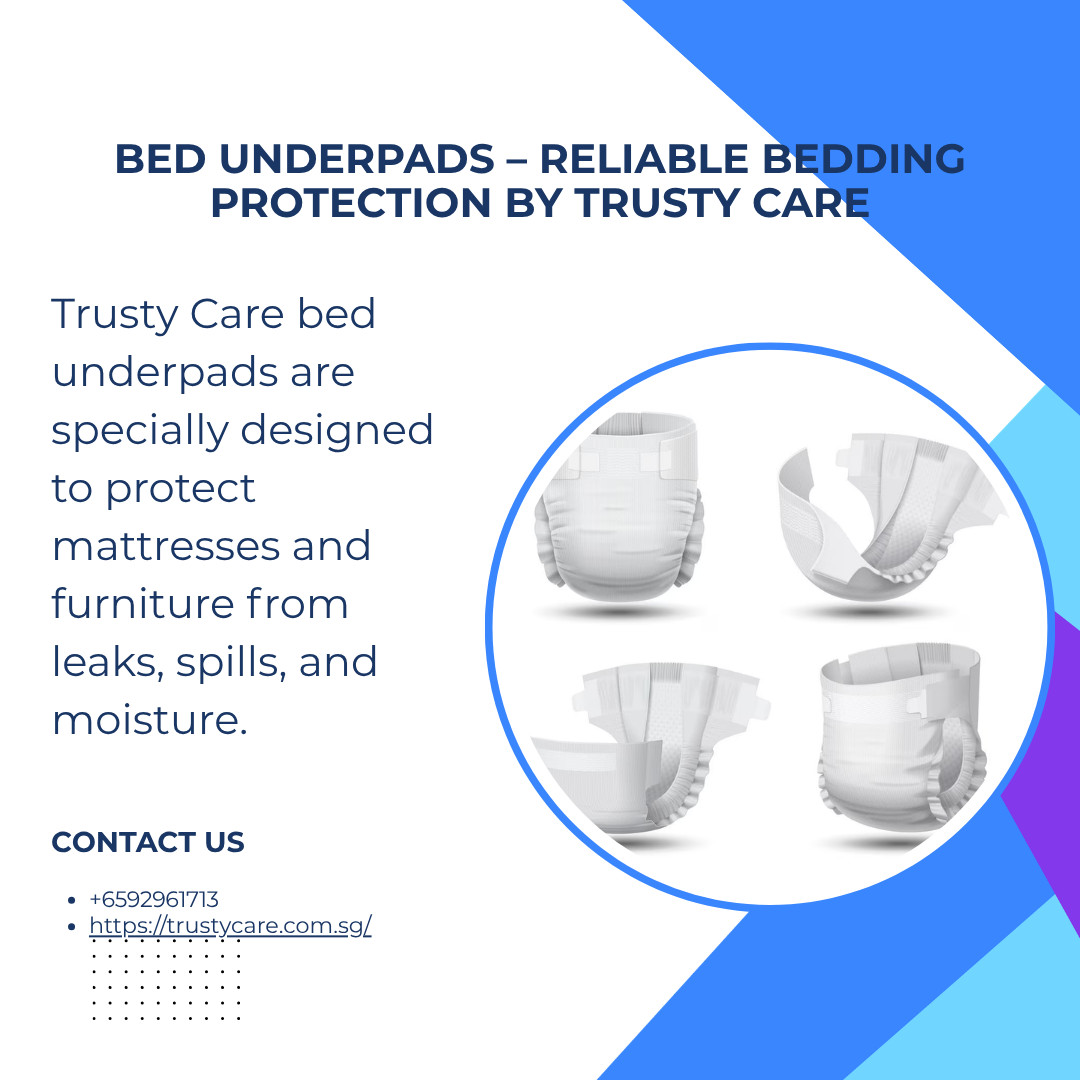 BED UNDERPADS – RELIABLE BEDDING PROTECTION BY TRUSTY CARE

Trusty Care bed underpads are specially designed to protect mattresses and furniture from leaks, spills, and moisture.

CONTACT US

• +6592961713
• https://trustycare.com.sg/